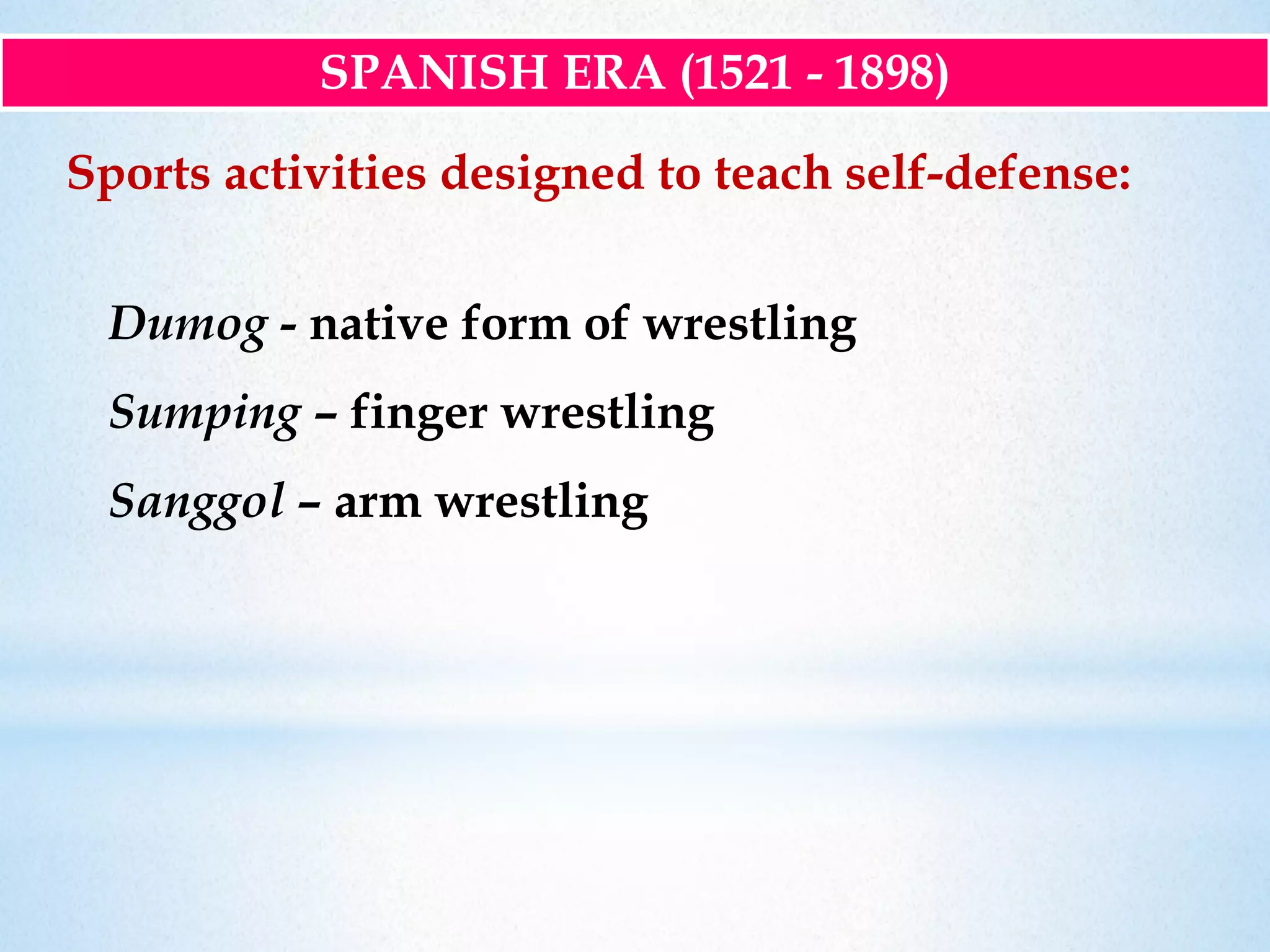 SPANISH ERA (1521 - 1898)

Sports activities designed to teach self-defense:

Dumog - native form of wrestling

Sumping – finger wrestling

Sanggol – arm wrestling